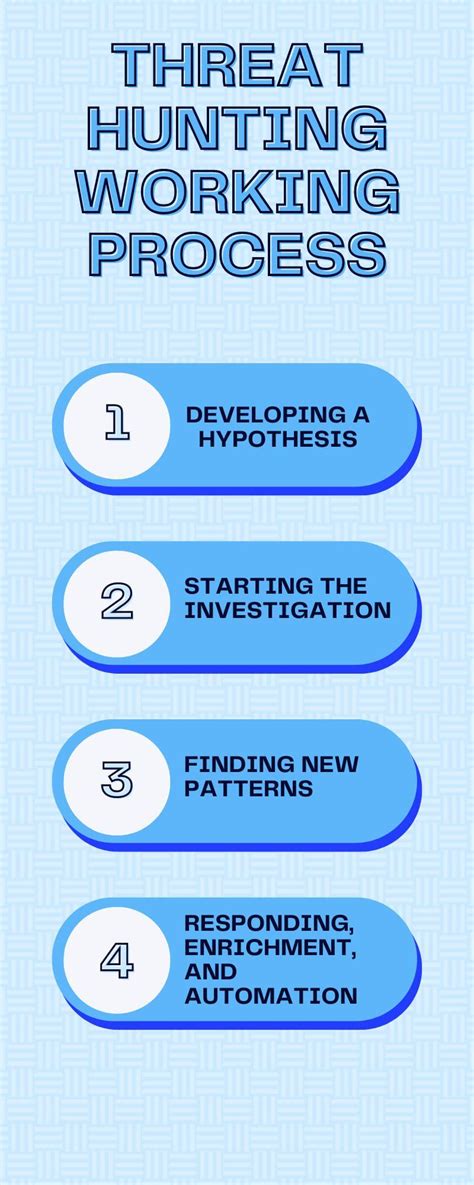 THREAT HUNTING WORKING PROCESS

1 DEVELOPING A HYPOTHESIS

2 STARTING THE INVESTIGATION

3 FINDING NEW PATTERNS

4 RESPONDING, ENRICHMENT, AND AUTOMATION